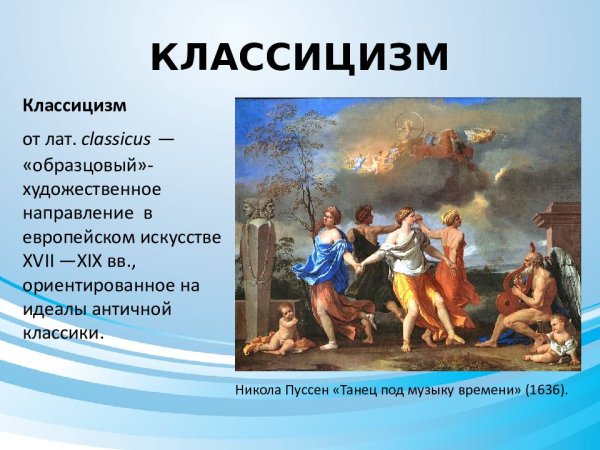 КЛАССИЦИЗМ

Классицизм

от лат. classicus — «образцовый»- художественное направление в европейском искусстве XVII —XIX вв., ориентированное на идеалы античной классики.

Никола Пуссен «Танец под музыку времени» (1636).